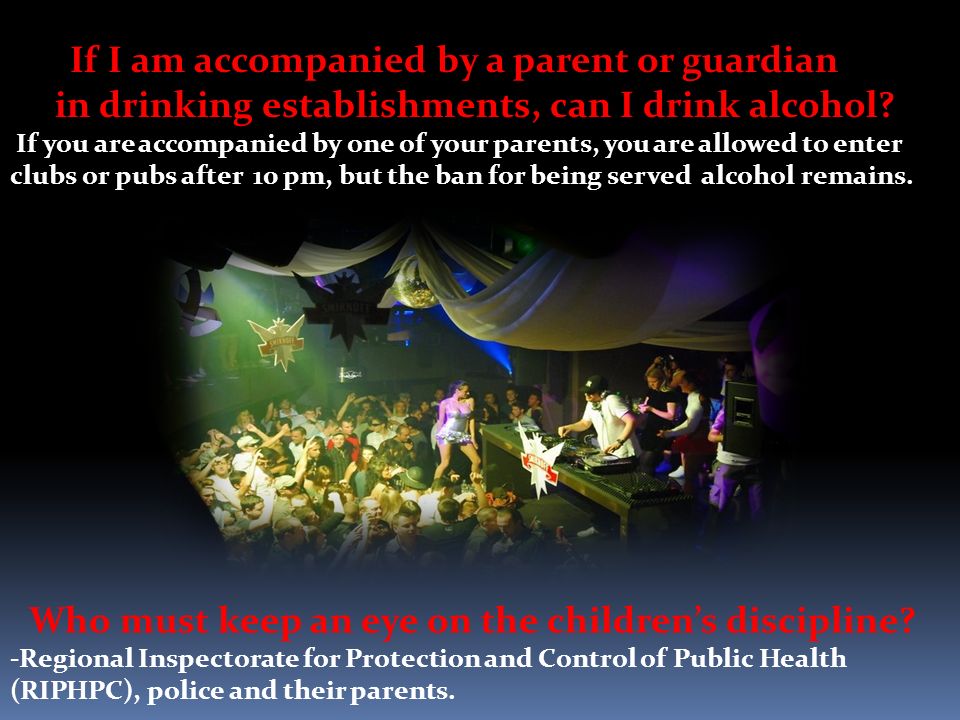 If I am accompanied by a parent or guardian in drinking establishments, can I drink alcohol?

If you are accompanied by one of your parents, you are allowed to enter clubs or pubs after 10 pm, but the ban for being served alcohol remains.

Who must keep an eye on the children's discipline?

-Regional Inspectorate for Protection and Control of Public Health (RIPHPC), police and their parents.